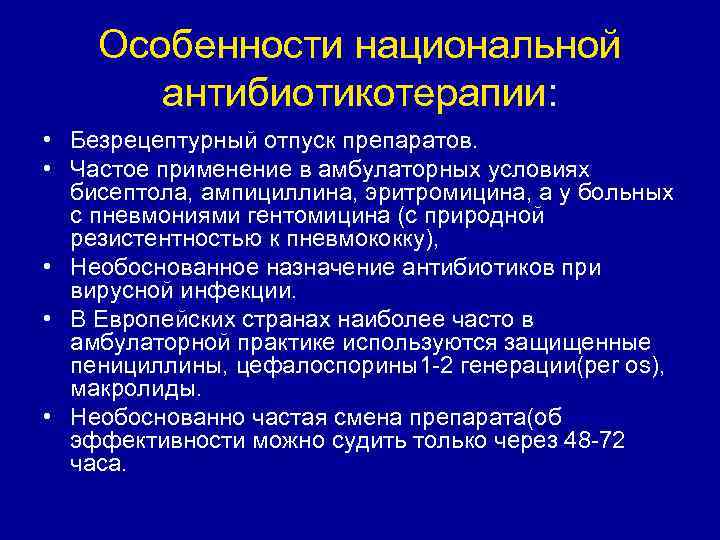 Особенности национальной антибиотикотерапии:

• Безрецептурный отпуск препаратов.

• Частое применение в амбулаторных условиях бисептола, ампициллина, эритромицина, а у больных с пневмониями гентомицина (с природной резистентностью к пневмококку),

• Необоснованное назначение антибиотиков при вирусной инфекции.

• В Европейских странах наиболее часто в амбулаторной практике используются защищенные пенициллины, цефалоспорины1-2 генерации(per os), макролиды.

• Необоснованно частая смена препарата(об эффективности можно судить только через 48-72 часа.